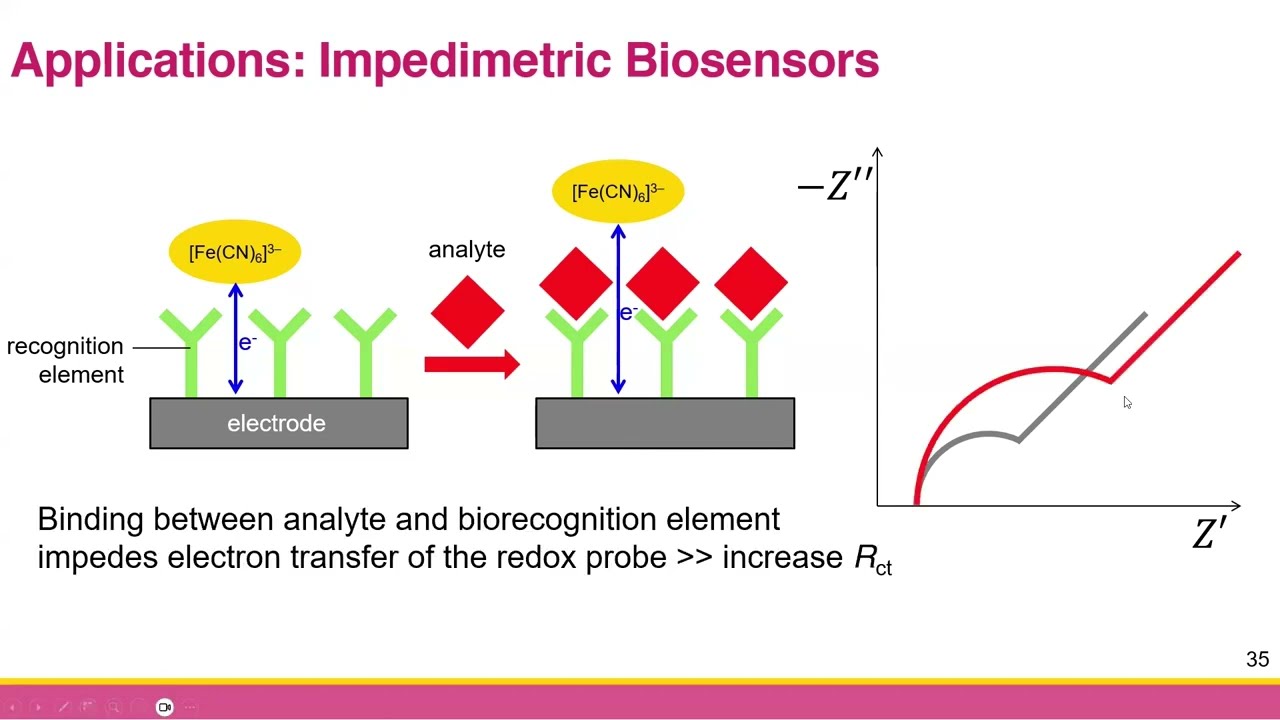 Applications: Impedimetric Biosensors

$[Fe(CN)_6]^{3-}$

recognition element

$e^-$

electrode

analyte

$[Fe(CN)_6]^{3-}$

$e^-$

$-Z''$

$Z'$

Binding between analyte and biorecognition element impedes electron transfer of the redox probe >> increase $R_{ct}$

35